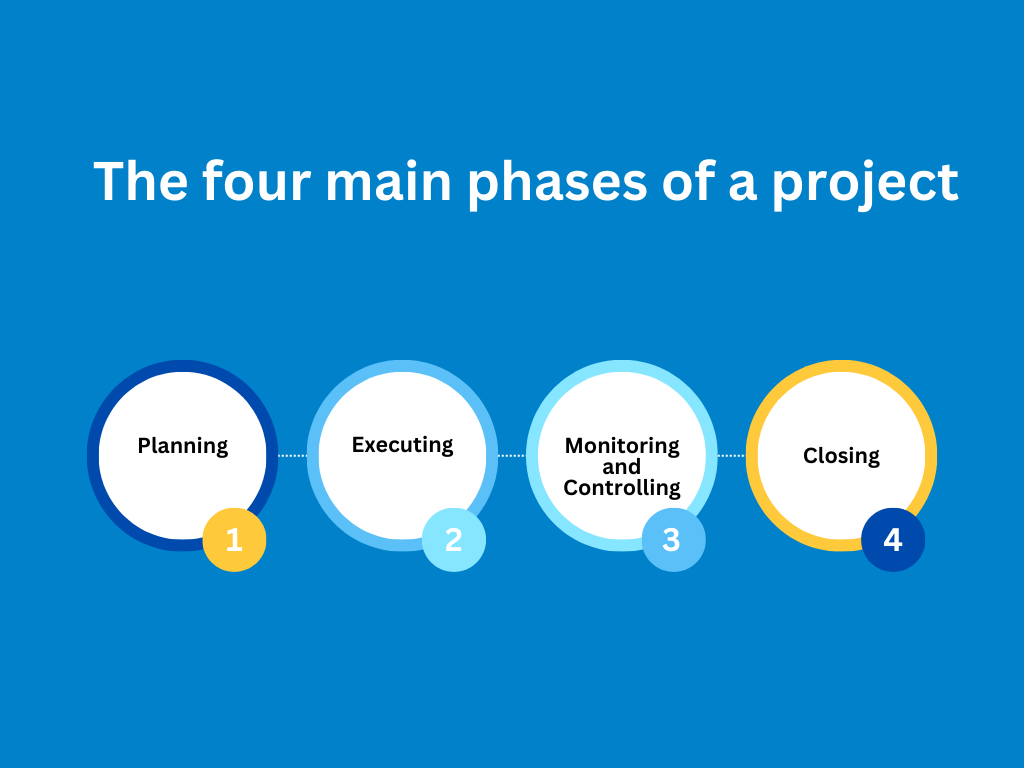 The four main phases of a project

Planning
1

Executing
2

Monitoring and Controlling
3

Closing
4